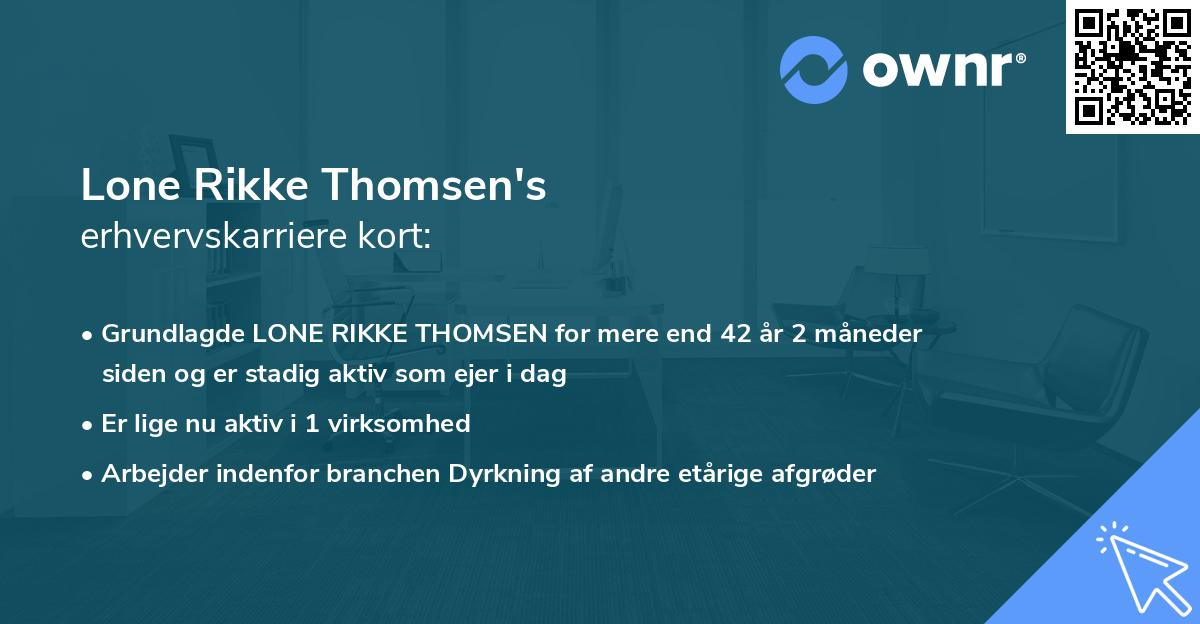 ownr®

Lone Rikke Thomsen's
erhvervskarriere kort:

• Grundlagde LONE RIKKE THOMSEN for mere end 42 år 2 måneder siden og er stadig aktiv som ejer i dag
• Er lige nu aktiv i 1 virksomhed
• Arbejder indenfor branchen Dyrkning af andre etårige afgrøder